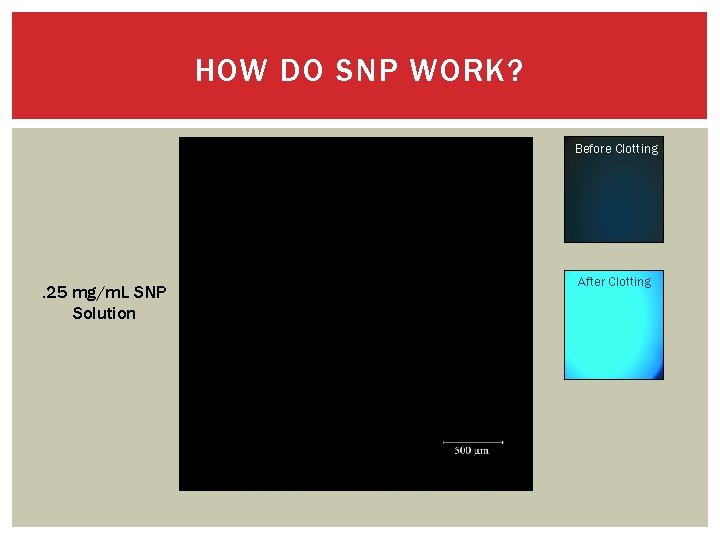 HOW DO SNP WORK?

.25 mg/mL SNP Solution

500 μm

Before Clotting

After Clotting